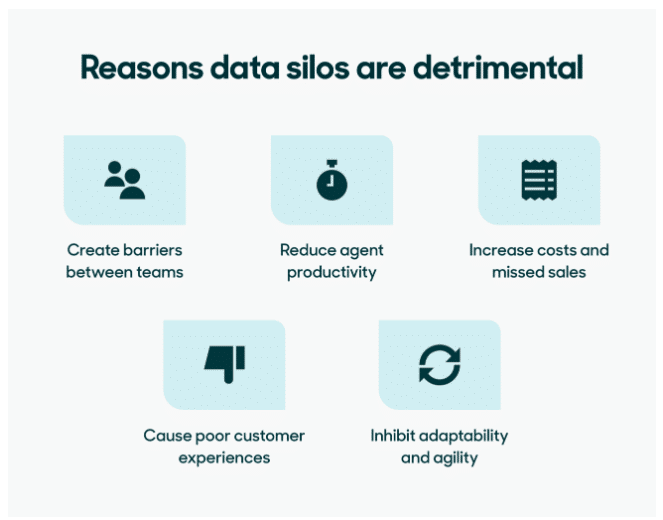 Reasons data silos are detrimental

Create barriers between teams

Reduce agent productivity

Increase costs and missed sales

Cause poor customer experiences

Inhibit adaptability and agility